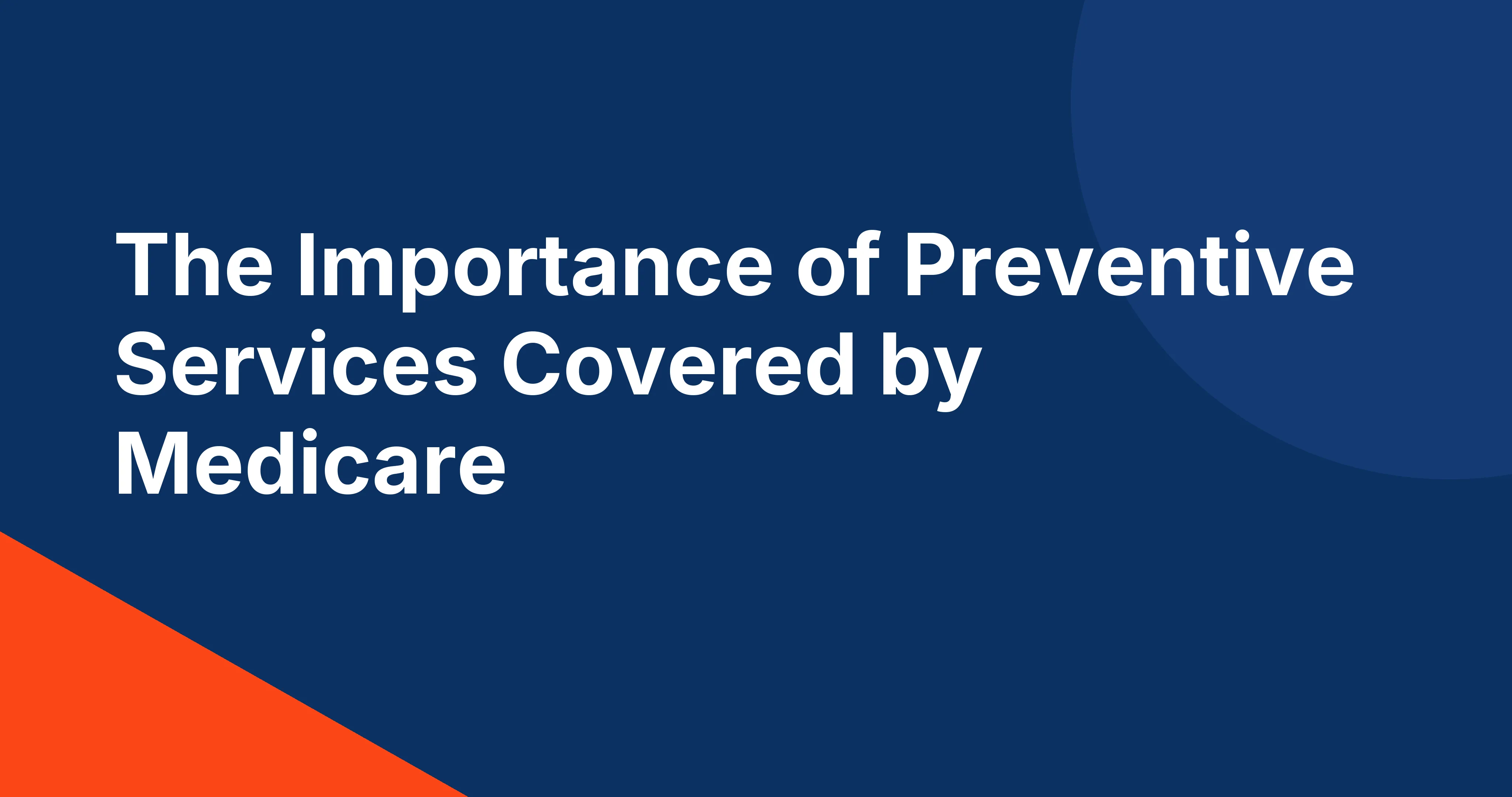 The Importance of Preventive Services Covered by Medicare